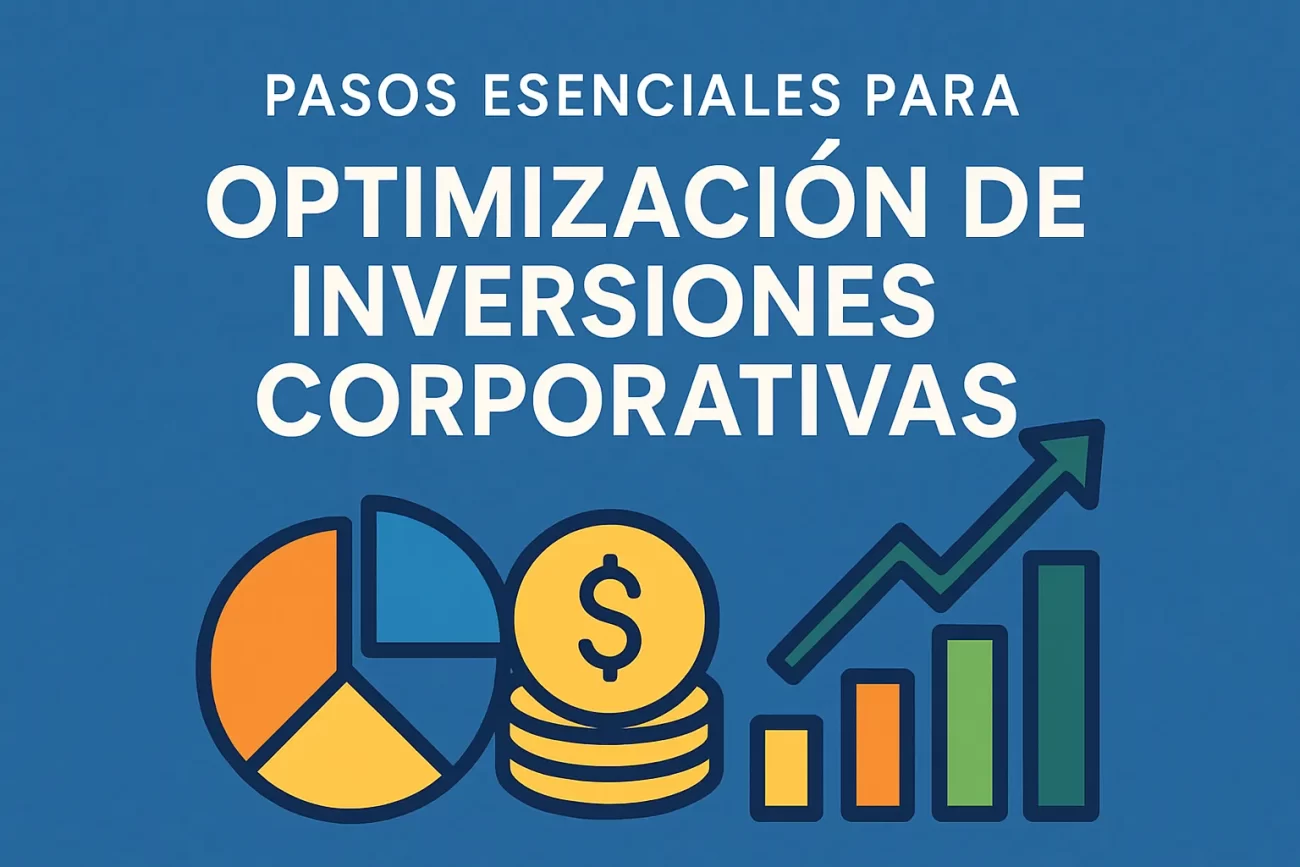 PASOS ESENCIALES PARA

OPTIMIZACIÓN DE INVERSIONES CORPORATIVAS

$